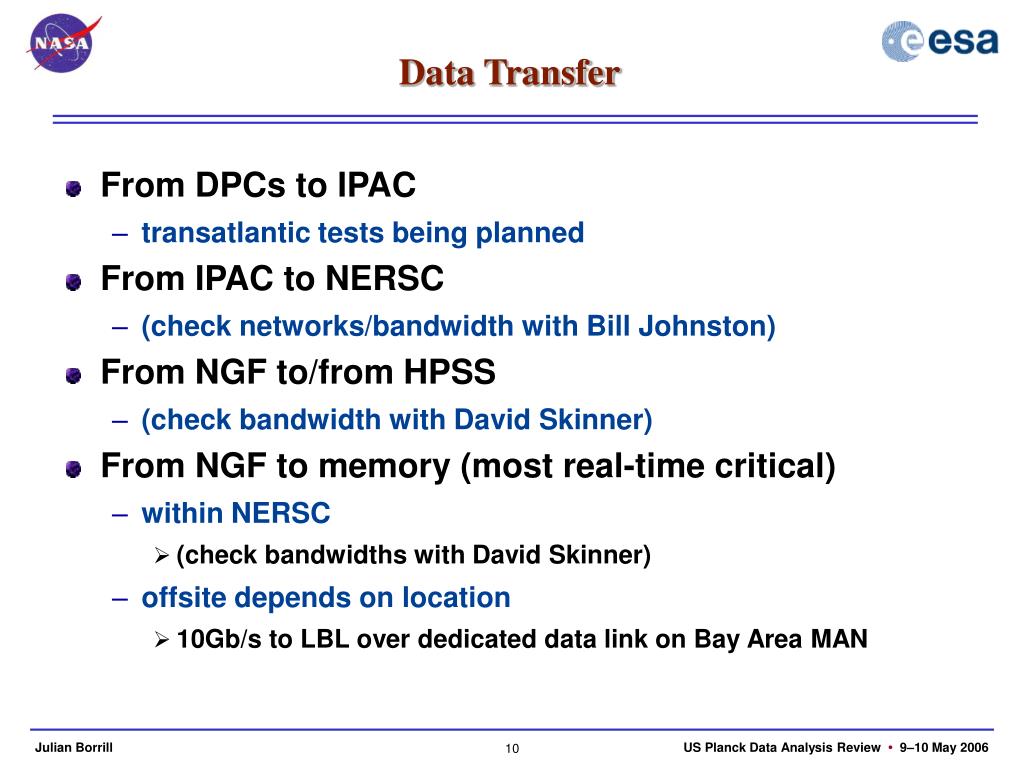 NASA

esa

Data Transfer

From DPCs to IPAC
– transatlantic tests being planned

From IPAC to NERSC
– (check networks/bandwidth with Bill Johnston)

From NGF to/from HPSS
– (check bandwidth with David Skinner)

From NGF to memory (most real-time critical)
– within NERSC
➢ (check bandwidths with David Skinner)
– offsite depends on location
➢ 10Gb/s to LBL over dedicated data link on Bay Area MAN

Julian Borrill

10

US Planck Data Analysis Review • 9–10 May 2006